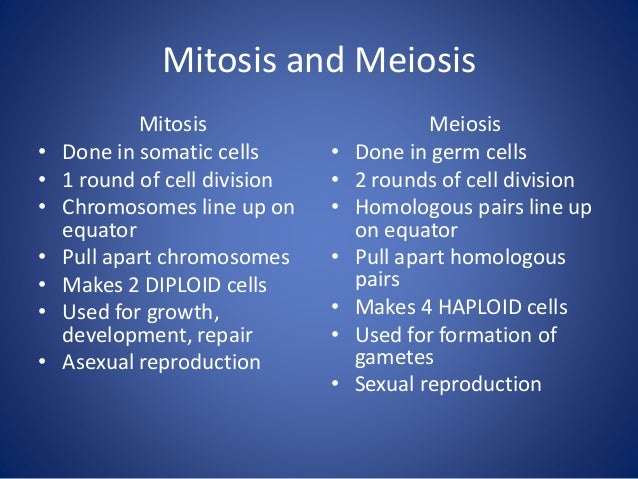 Mitosis and Meiosis

Mitosis
• Done in somatic cells
• 1 round of cell division
• Chromosomes line up on equator
• Pull apart chromosomes
• Makes 2 DIPLOID cells
• Used for growth, development, repair
• Asexual reproduction

Meiosis
• Done in germ cells
• 2 rounds of cell division
• Homologous pairs line up on equator
• Pull apart homologous pairs
• Makes 4 HAPLOID cells
• Used for formation of gametes
• Sexual reproduction